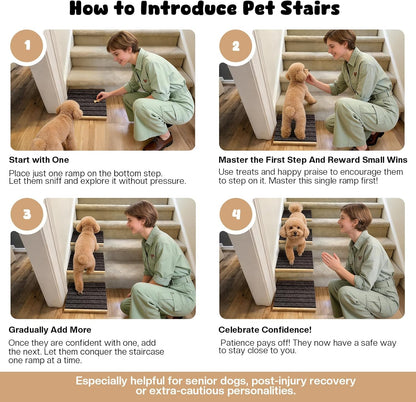 How to Introduce Pet Stairs

1

Start with One

Place just one ramp on the bottom step. Let them sniff and explore it without pressure.

2

Master the First Step And Reward Small Wins

Use treats and happy praise to encourage them to step on it. Master this single ramp first!

3

Gradually Add More

Once they are confident with one, add the next. Let them conquer the staircase one ramp at a time.

4

Celebrate Confidence!

Patience pays off! They now have a safe way to stay close to you.

Especially helpful for senior dogs, post-injury recovery or extra-cautious personalities.